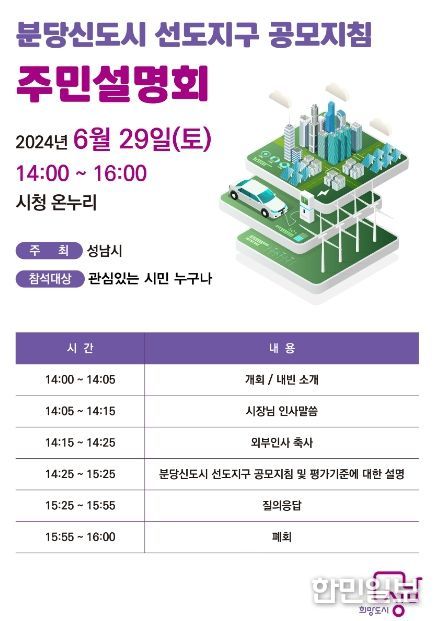 분당신도시 선도지구 공모지침

주민설명회

2024년 6월 29일(토)

14:00 ~ 16:00

시청 온누리

주 최 성남시

참석대상 관심있는 시민 누구나

| 시 간 | 내 용 |
|---|---|
| 14:00 ~ 14:05 | 개회 / 내빈 소개 |
| 14:05 ~ 14:15 | 시장님 인사말씀 |
| 14:15 ~ 14:25 | 외부인사 축사 |
| 14:25 ~ 15:25 | 분당신도시 선도지구 공모지침 및 평가기준에 대한 설명 |
| 15:25 ~ 15:55 | 질의응답 |
| 15:55 ~ 16:00 | 폐회 |

한민일보

희망도시